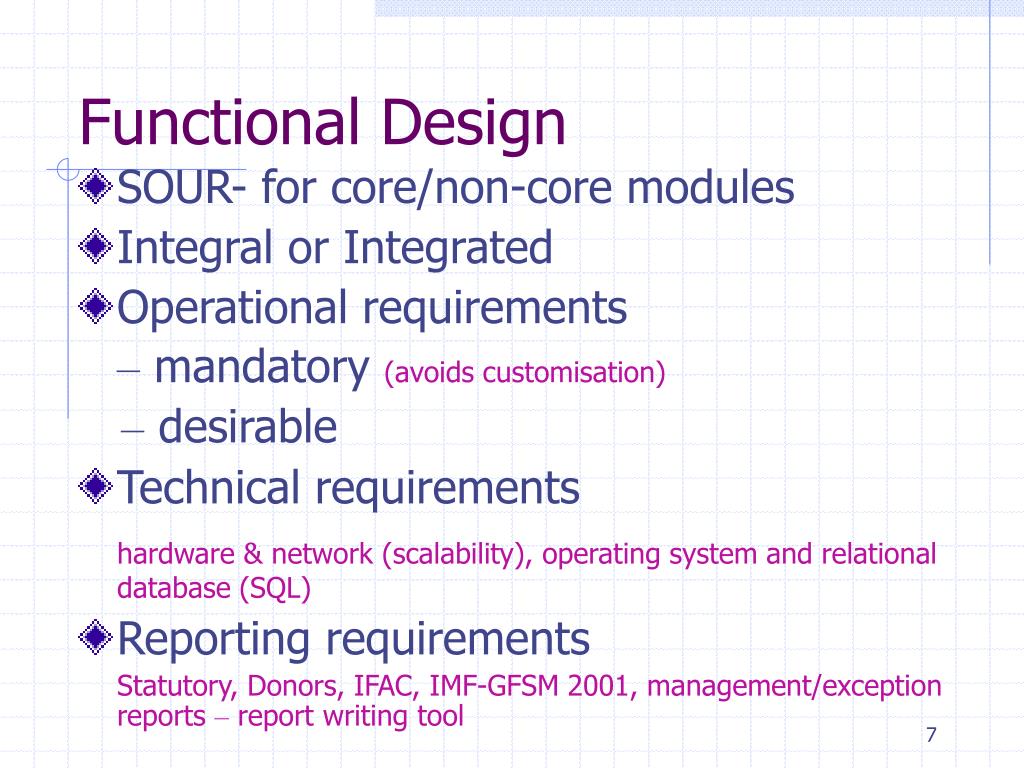 Functional Design

SOUR- for core/non-core modules

Integral or Integrated

Operational requirements

– mandatory (avoids customisation)

– desirable

Technical requirements

hardware & network (scalability), operating system and relational database (SQL)

Reporting requirements

Statutory, Donors, IFAC, IMF-GFSM 2001, management/exception reports – report writing tool

7